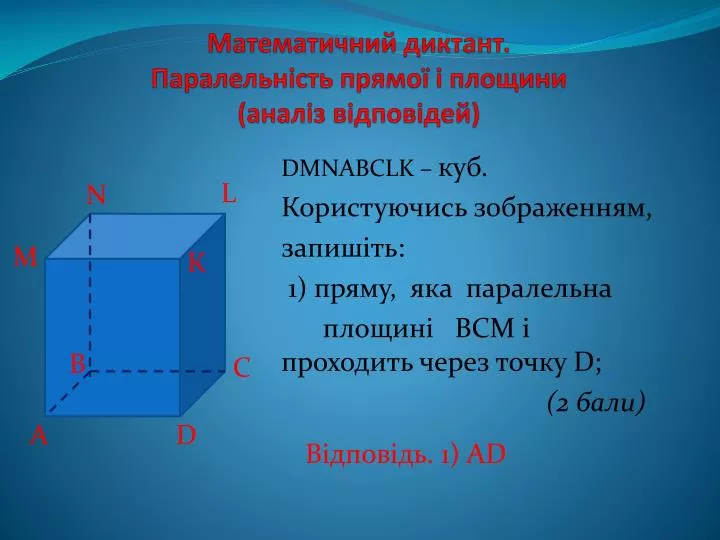 Математичний диктант.
Паралельність прямої і площини
(аналіз відповідей)

N L M K B C A D

DMNABCLK – куб.

Користуючись зображенням, запишіть:

1) пряму, яка паралельна площині BCM і проходить через точку D;

(2 бали)

Відповідь. 1) AD